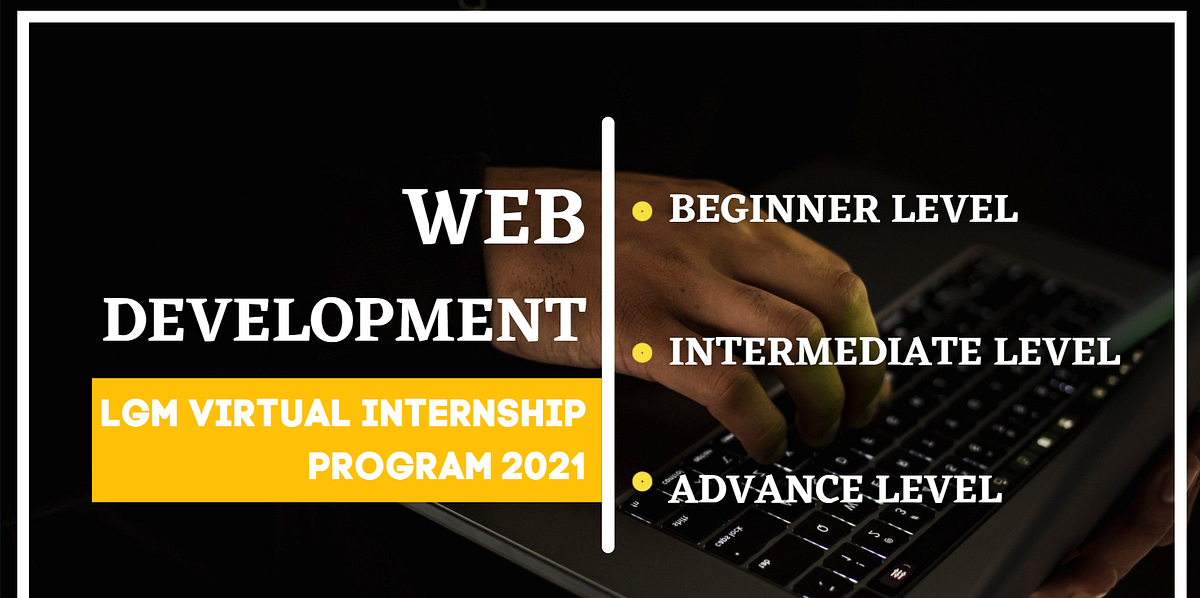 WEB DEVELOPMENT

LGM VIRTUAL INTERNSHIP PROGRAM 2021

BEGINNER LEVEL

INTERMEDIATE LEVEL

ADVANCE LEVEL